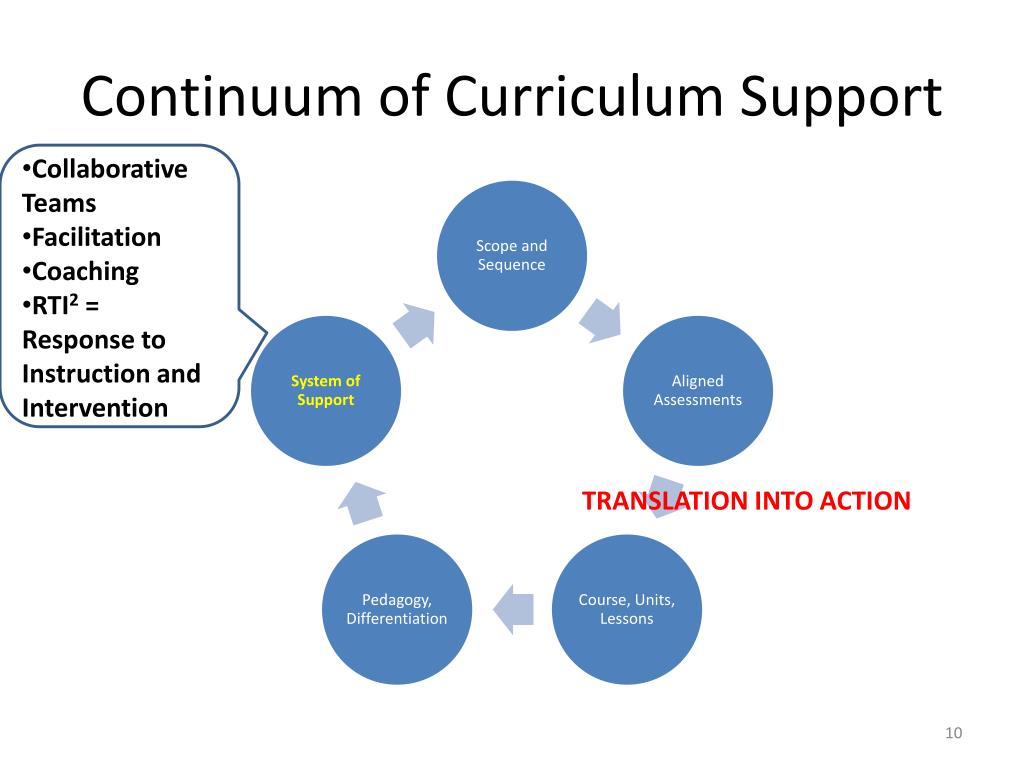 Continuum of Curriculum Support

•Collaborative Teams
•Facilitation
•Coaching
•RTI$^2$ = Response to Instruction and Intervention

Scope and Sequence

Aligned Assessments

TRANSLATION INTO ACTION

Course, Units, Lessons

Pedagogy, Differentiation

System of Support

10